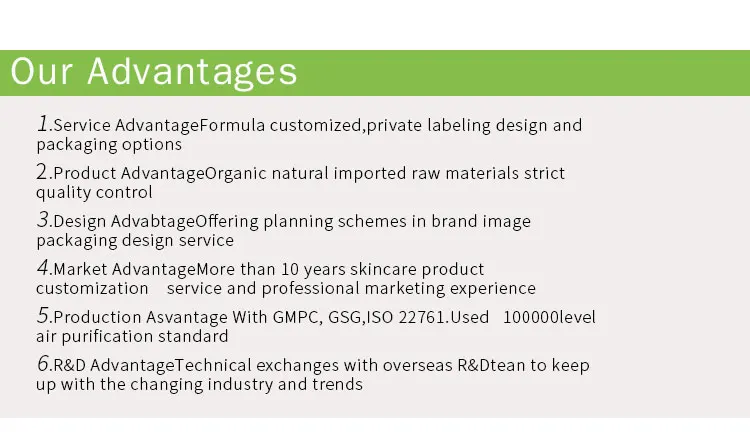 Our Advantages

1.Service AdvantageFormula customized,private labeling design and packaging options

2.Product AdvantageOrganic natural imported raw materials strict quality control

3.Design AdvabtageOffering planning schemes in brand image packaging design service

4.Market AdvantageMore than 10 years skincare product customization service and professional marketing experience

5.Production Asvantage With GMPC, GSG,ISO 22761.Used 100000level air purification standard

6.R&D AdvantageTechnical exchanges with overseas R&Dtean to keep up with the changing industry and trends